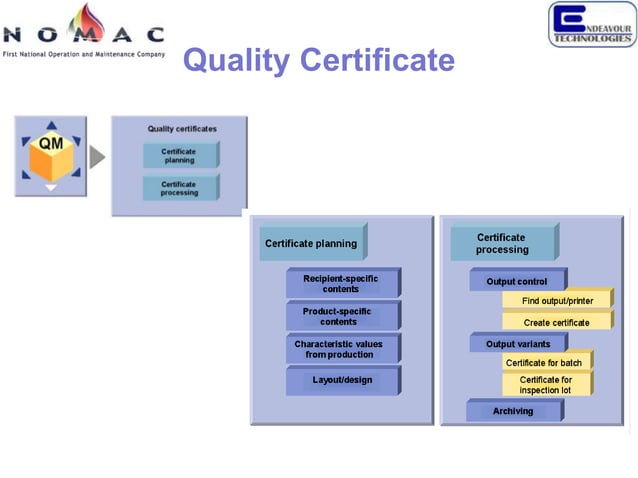 NOMAC
First National Operation and Maintenance Company

ENDEAVOUR TECHNOLOGIES

Quality Certificate

QM

Quality certificates

Certificate planning

Certificate processing

Certificate planning

Recipient-specific contents

Product-specific contents

Characteristic values from production

Layout/design

Certificate processing

Output control

Find output/printer

Create certificate

Output variants

Certificate for batch

Certificate for inspection lot

Archiving